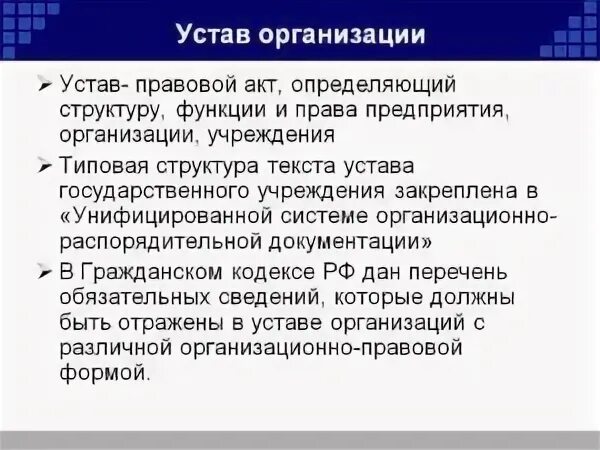 Устав организации

➢ Устав- правовой акт, определяющий структуру, функции и права предприятия, организации, учреждения

➢ Типовая структура текста устава государственного учреждения закреплена в «Унифицированной системе организационно-распорядительной документации»

➢ В Гражданском кодексе РФ дан перечень обязательных сведений, которые должны быть отражены в уставе организаций с различной организационно-правовой формой.